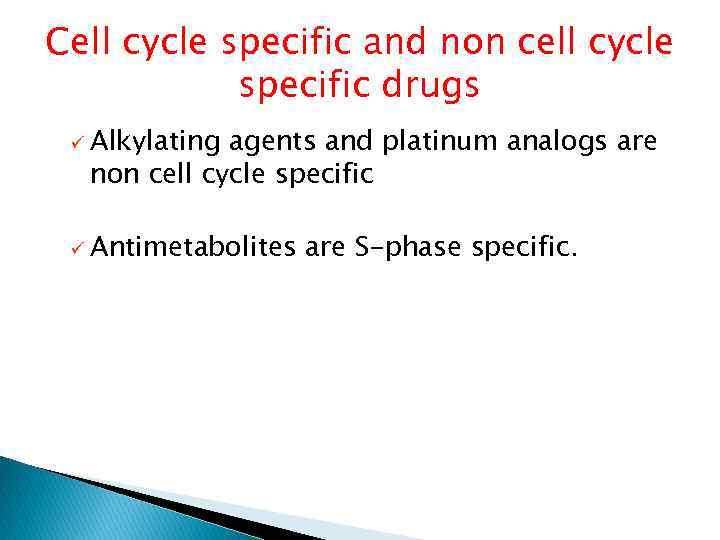 Cell cycle specific and non cell cycle specific drugs

✓ Alkylating agents and platinum analogs are non cell cycle specific

✓ Antimetabolites are S-phase specific.